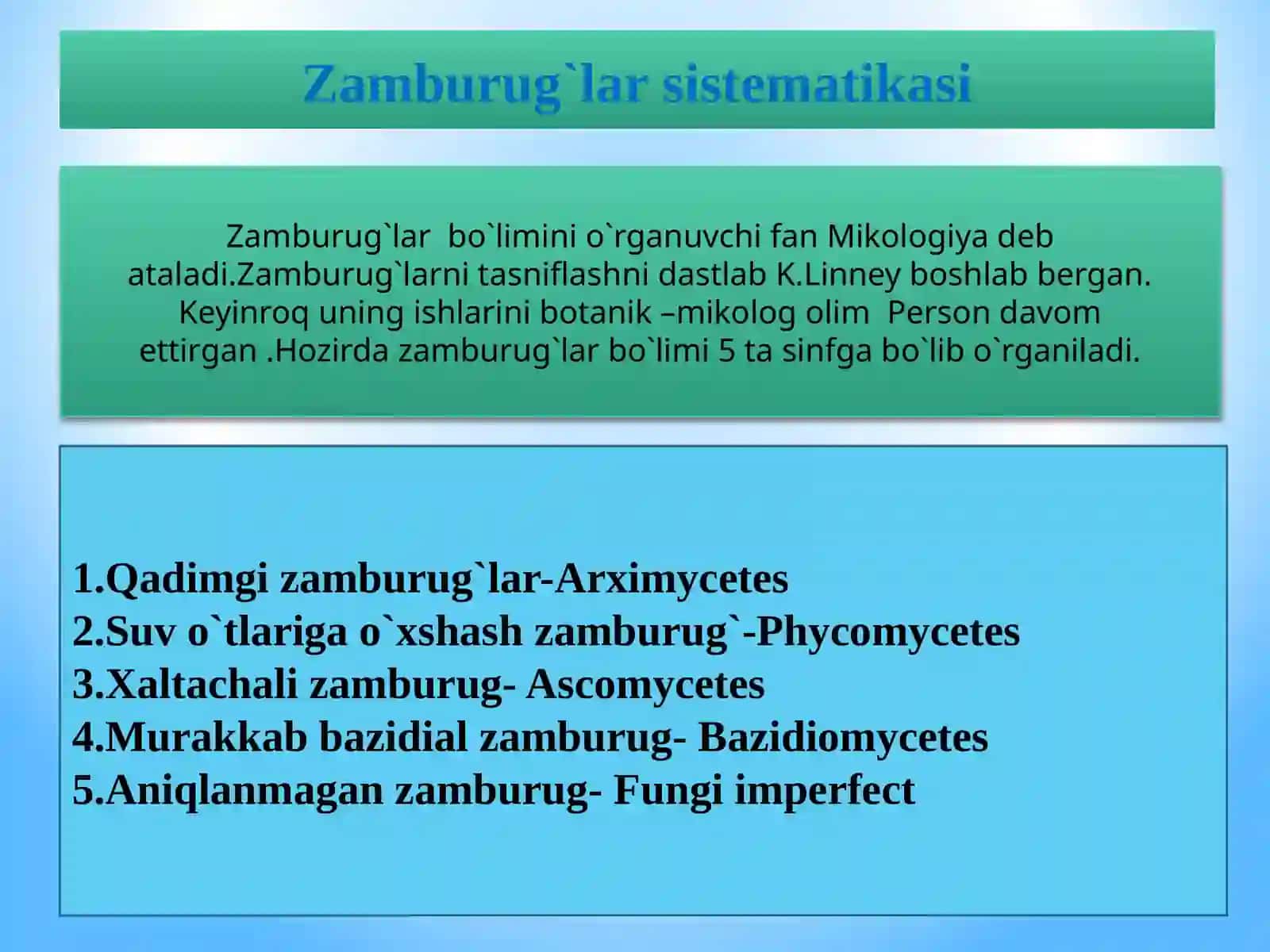 Zamburug`lar sistematikasi

Zamburug`lar bo`limini o`rganuvchi fan Mikologiya deb ataladi.Zamburug`larni tasniflashni dastlab K.Linney boshlab bergan. Keyinroq uning ishlarini botanik –mikolog olim Person davom ettirgan .Hozirda zamburug`lar bo`limi 5 ta sinfga bo`lib o`rganiladi.

1.Qadimgi zamburug`lar-Arximycetes
2.Suv o`tlariga o`xshash zamburug`-Phycomycetes
3.Xaltachali zamburug- Ascomycetes
4.Murakkab bazidial zamburug- Bazidiomycetes
5.Aniqlanmagan zamburug- Fungi imperfect